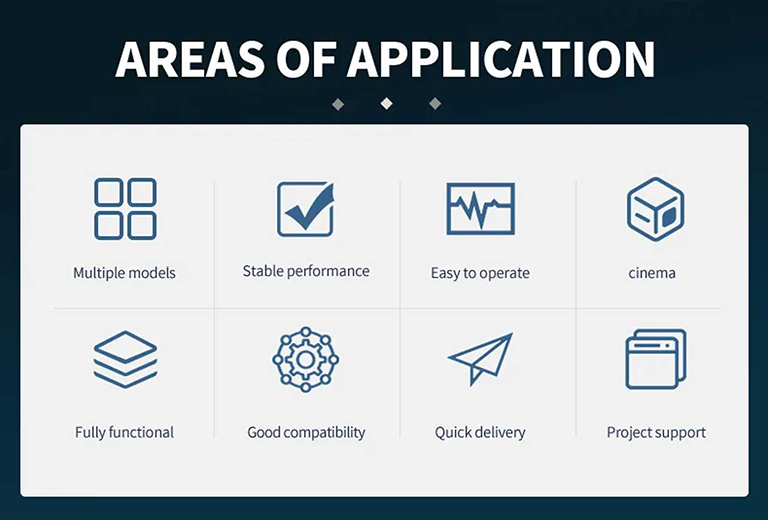 AREAS OF APPLICATION

Multiple models

Stable performance

Easy to operate

cinema

Fully functional

Good compatibility

Quick delivery

Project support